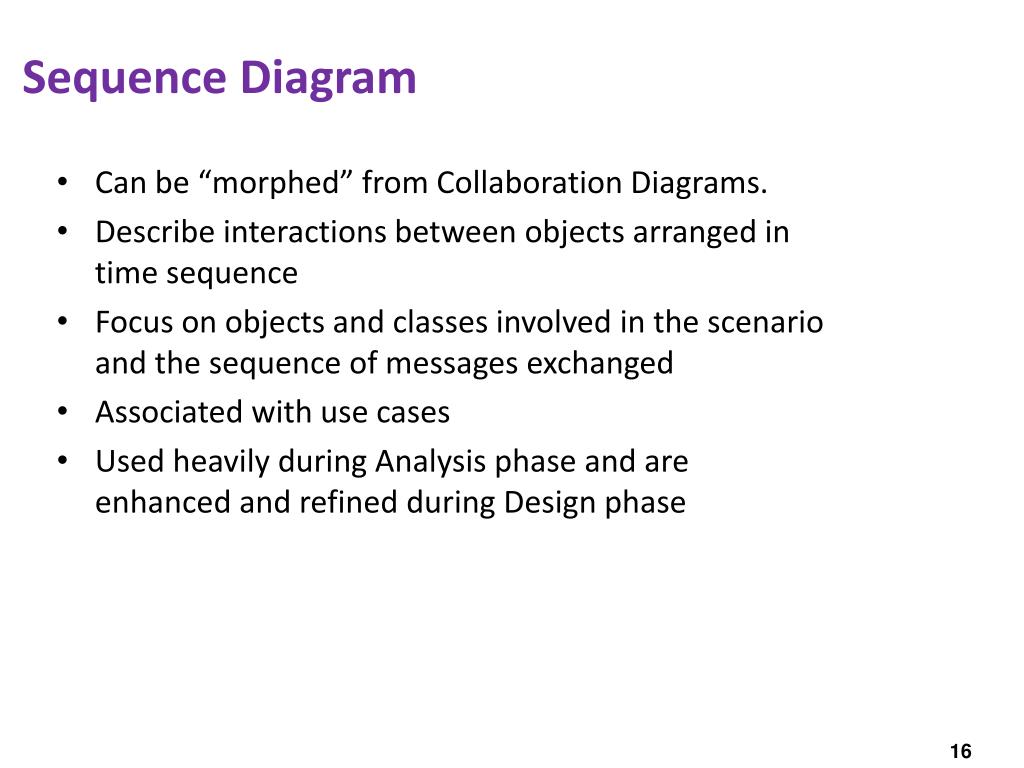 Sequence Diagram

• Can be “morphed” from Collaboration Diagrams.
• Describe interactions between objects arranged in time sequence
• Focus on objects and classes involved in the scenario and the sequence of messages exchanged
• Associated with use cases
• Used heavily during Analysis phase and are enhanced and refined during Design phase

16